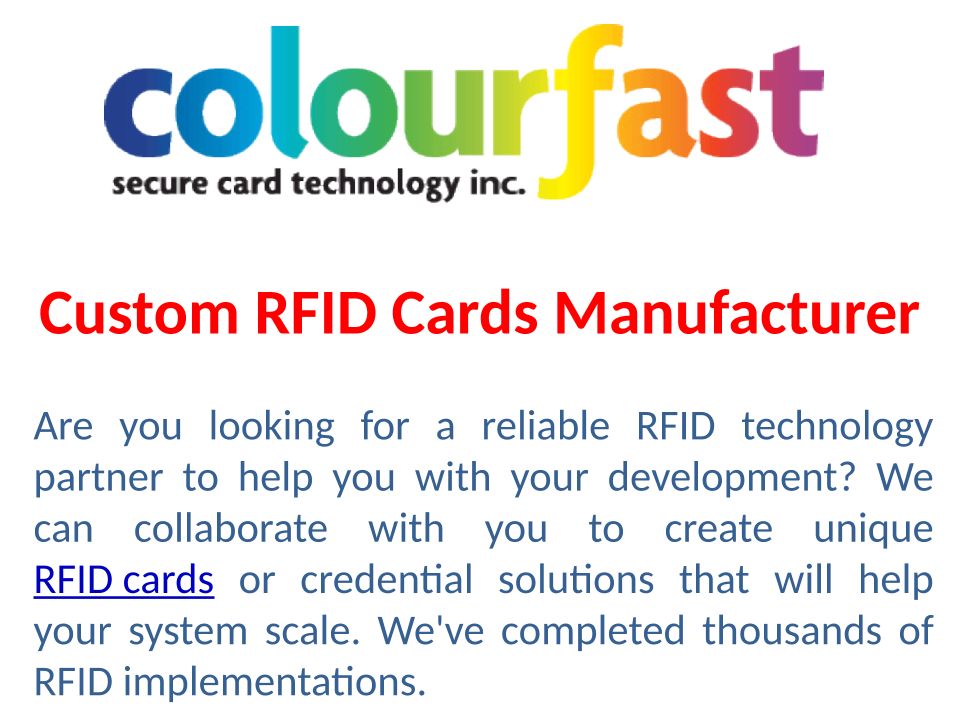 colourfast
secure card technology inc.

Custom RFID Cards Manufacturer

Are you looking for a reliable RFID technology partner to help you with your development? We can collaborate with you to create unique RFID cards or credential solutions that will help your system scale. We've completed thousands of RFID implementations.